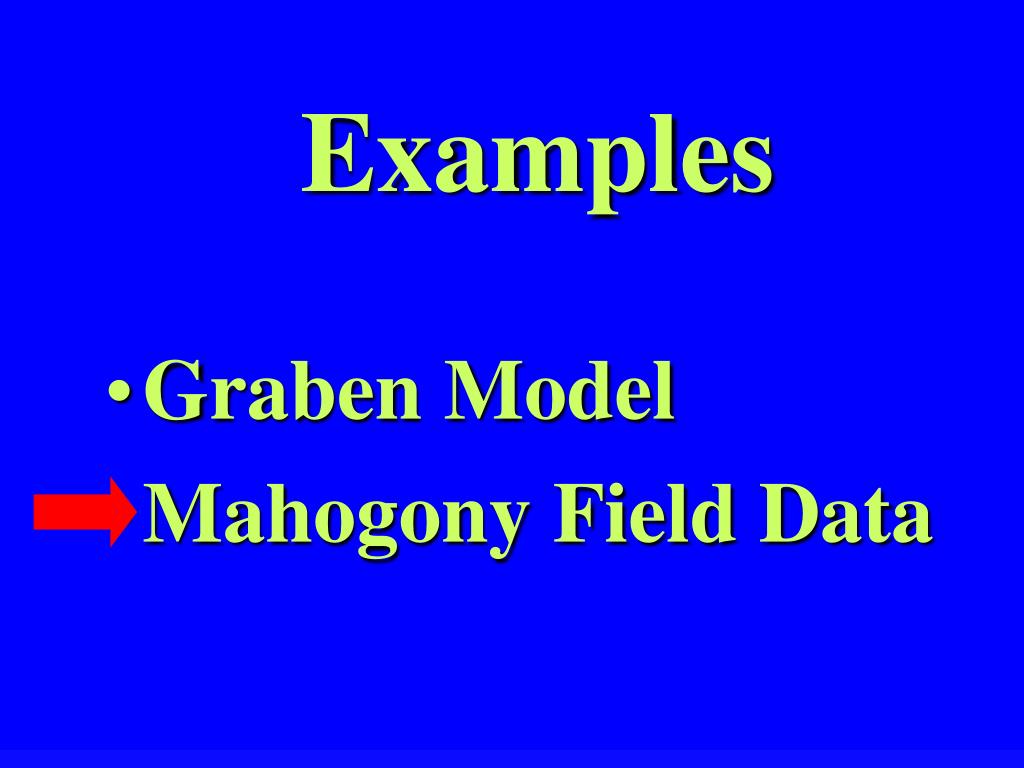 Examples

• Graben Model
Mahogony Field Data